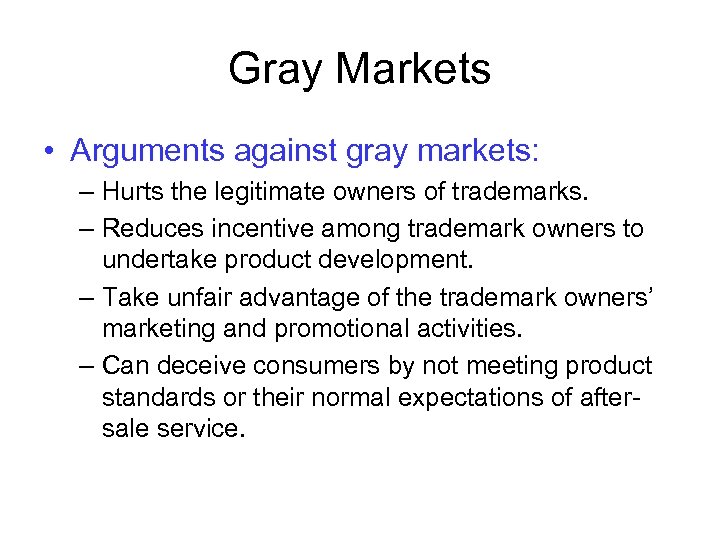 Gray Markets

• Arguments against gray markets:

– Hurts the legitimate owners of trademarks.

– Reduces incentive among trademark owners to undertake product development.

– Take unfair advantage of the trademark owners' marketing and promotional activities.

– Can deceive consumers by not meeting product standards or their normal expectations of after-sale service.